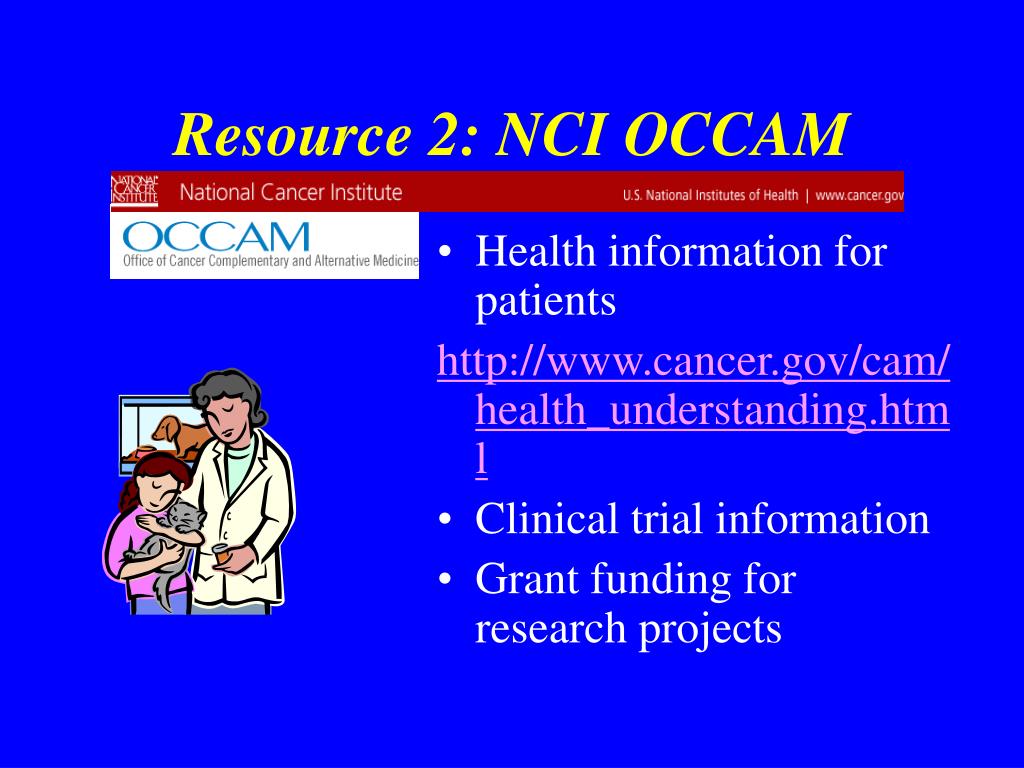 Resource 2: NCI OCCAM

NATIONAL CANCER INSTITUTE National Cancer Institute U.S. National Institutes of Health | www.cancer.gov

OCCAM
Office of Cancer Complementary and Alternative Medicine

• Health information for patients

http://www.cancer.gov/cam/health_understanding.html

• Clinical trial information
• Grant funding for research projects